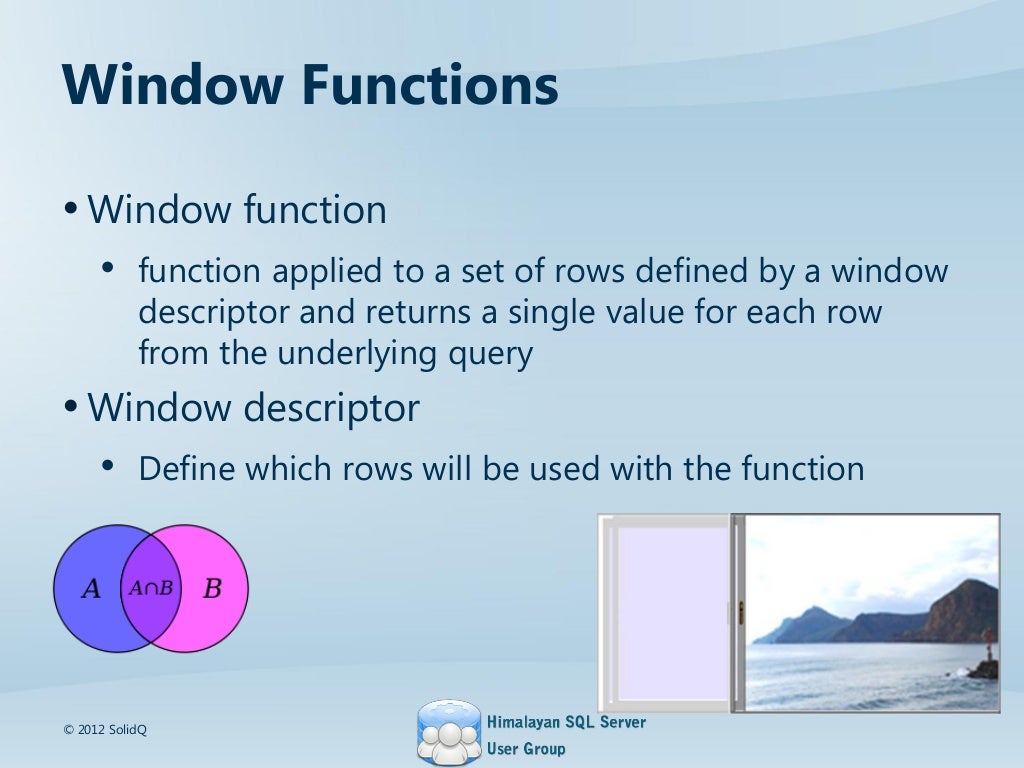 Window Functions

• Window function
  • function applied to a set of rows defined by a window descriptor and returns a single value for each row from the underlying query
• Window descriptor
  • Define which rows will be used with the function

$A$ $A \cap B$ $B$

© 2012 SolidQ

Himalayan SQL Server User Group